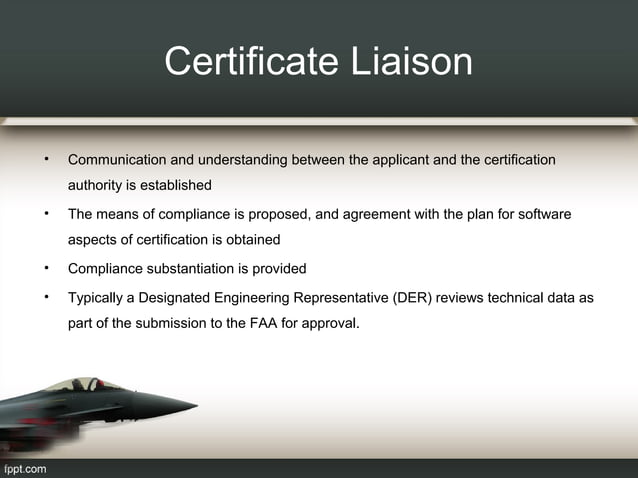 Certificate Liaison

• Communication and understanding between the applicant and the certification authority is established

• The means of compliance is proposed, and agreement with the plan for software aspects of certification is obtained

• Compliance substantiation is provided

• Typically a Designated Engineering Representative (DER) reviews technical data as part of the submission to the FAA for approval.

fppt.com